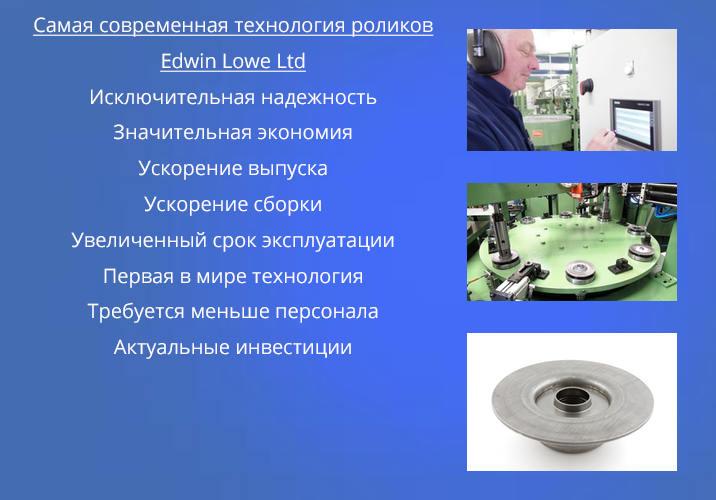 Самая современная технология роликов

Edwin Lowe Ltd

Исключительная надежность

Значительная экономия

Ускорение выпуска

Ускорение сборки

Увеличенный срок эксплуатации

Первая в мире технология

Требуется меньше персонала

Актуальные инвестиции